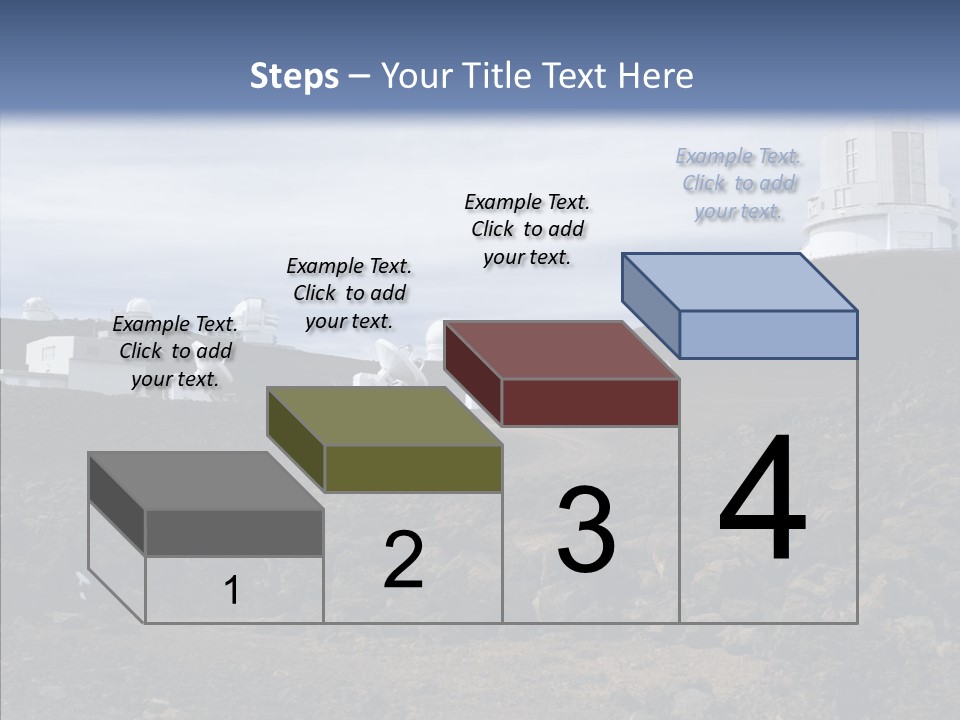 Steps – Your Title Text Here

Example Text. Click to add your text.

Example Text. Click to add your text.

Example Text. Click to add your text.

Example Text. Click to add your text.

1

2

3

4